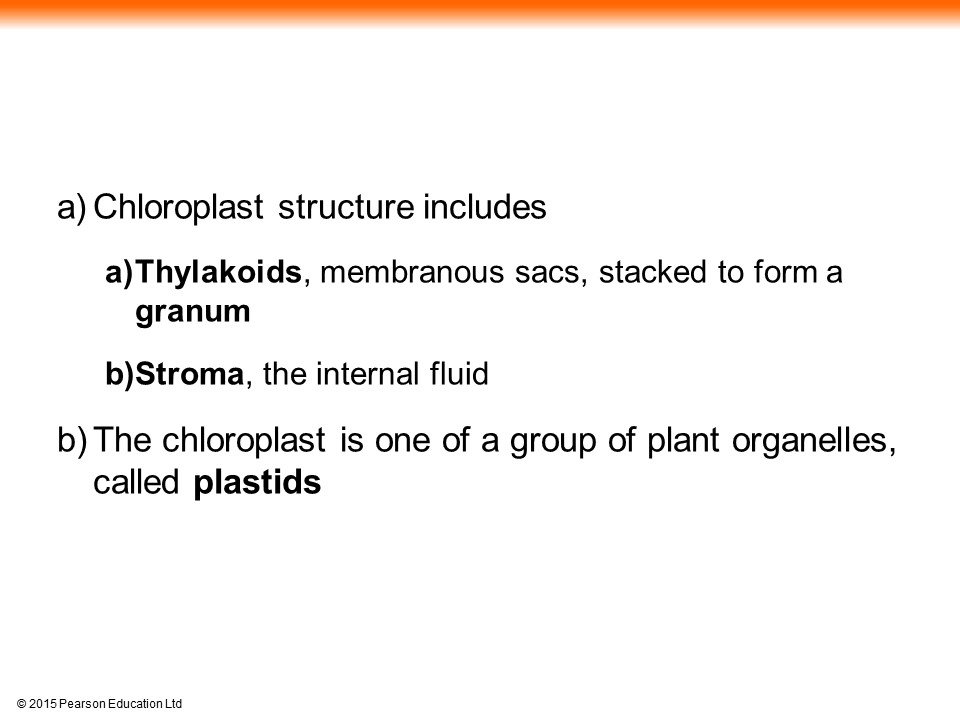 a) Chloroplast structure includes

a) Thylakoids, membranous sacs, stacked to form a granum

b) Stroma, the internal fluid

b) The chloroplast is one of a group of plant organelles, called plastids

© 2015 Pearson Education Ltd